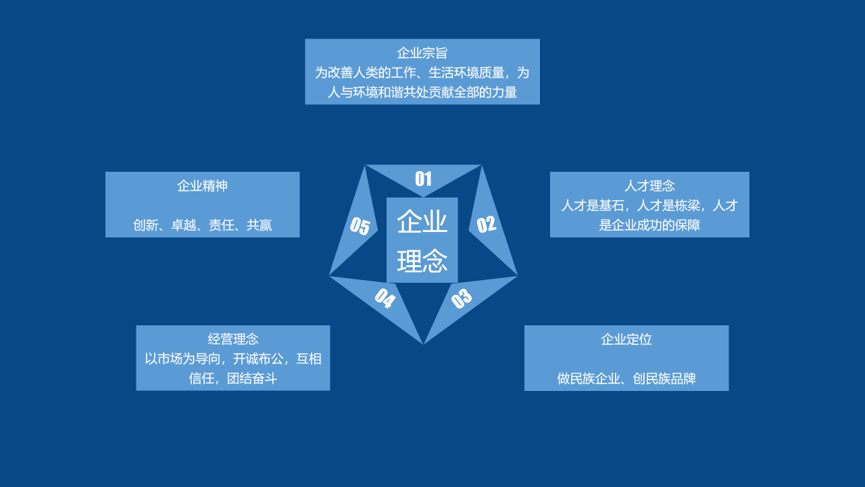 企业宗旨
为改善人类的工作、生活环境质量，为人与环境和谐共处贡献全部的力量

企业精神

创新、卓越、责任、共赢

01

05

企业理念

02

04

03

人才理念
人才是基石，人才是栋梁，人才是企业成功的保障

经营理念
以市场为导向，开诚布公，互相信任，团结奋斗

企业定位

做民族企业、创民族品牌